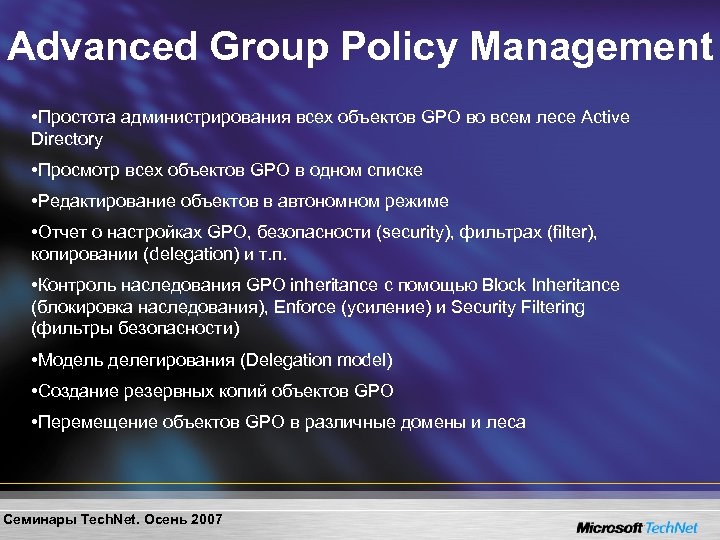 Advanced Group Policy Management

•Простота администрирования всех объектов GPO во всем лесе Active Directory

•Просмотр всех объектов GPO в одном списке

•Редактирование объектов в автономном режиме

•Отчет о настройках GPO, безопасности (security), фильтрах (filter), копировании (delegation) и т.п.

•Контроль наследования GPO inheritance с помощью Block Inheritance (блокировка наследования), Enforce (усиление) и Security Filtering (фильтры безопасности)

•Модель делегирования (Delegation model)

•Создание резервных копий объектов GPO

•Перемещение объектов GPO в различные домены и леса

Семинары TechNet. Осень 2007

Microsoft TechNet